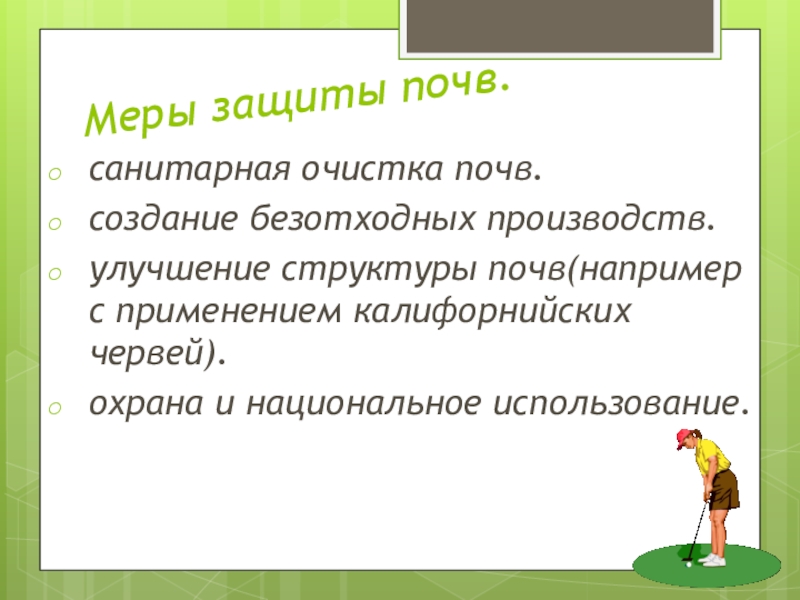 Меры защиты почв.

o санитарная очистка почв.
o создание безотходных производств.
o улучшение структуры почв(например с применением калифорнийских червей).
o охрана и национальное использование.